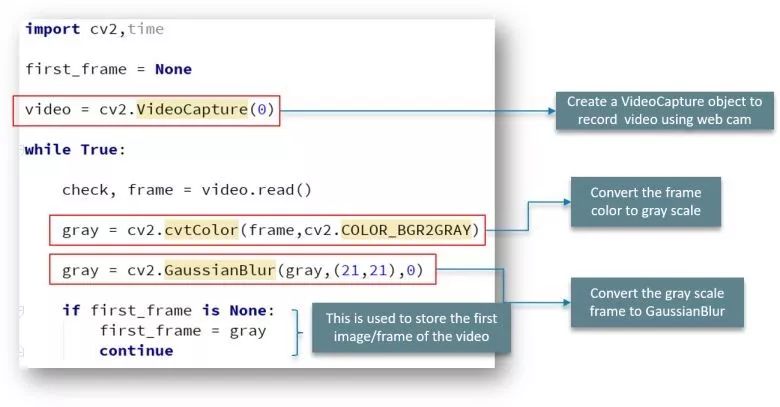 import cv2,time

first_frame = None

video = cv2.VideoCapture(0)

Create a VideoCapture object to record video using web cam

while True:

check, frame = video.read()

gray = cv2.cvtColor(frame,cv2.COLOR_BGR2GRAY)

Convert the frame color to gray scale

gray = cv2.GaussianBlur(gray,(21,21),0)

Convert the gray scale frame to GaussianBlur

if first_frame is None:
first_frame = gray
continue

This is used to store the first image/frame of the video